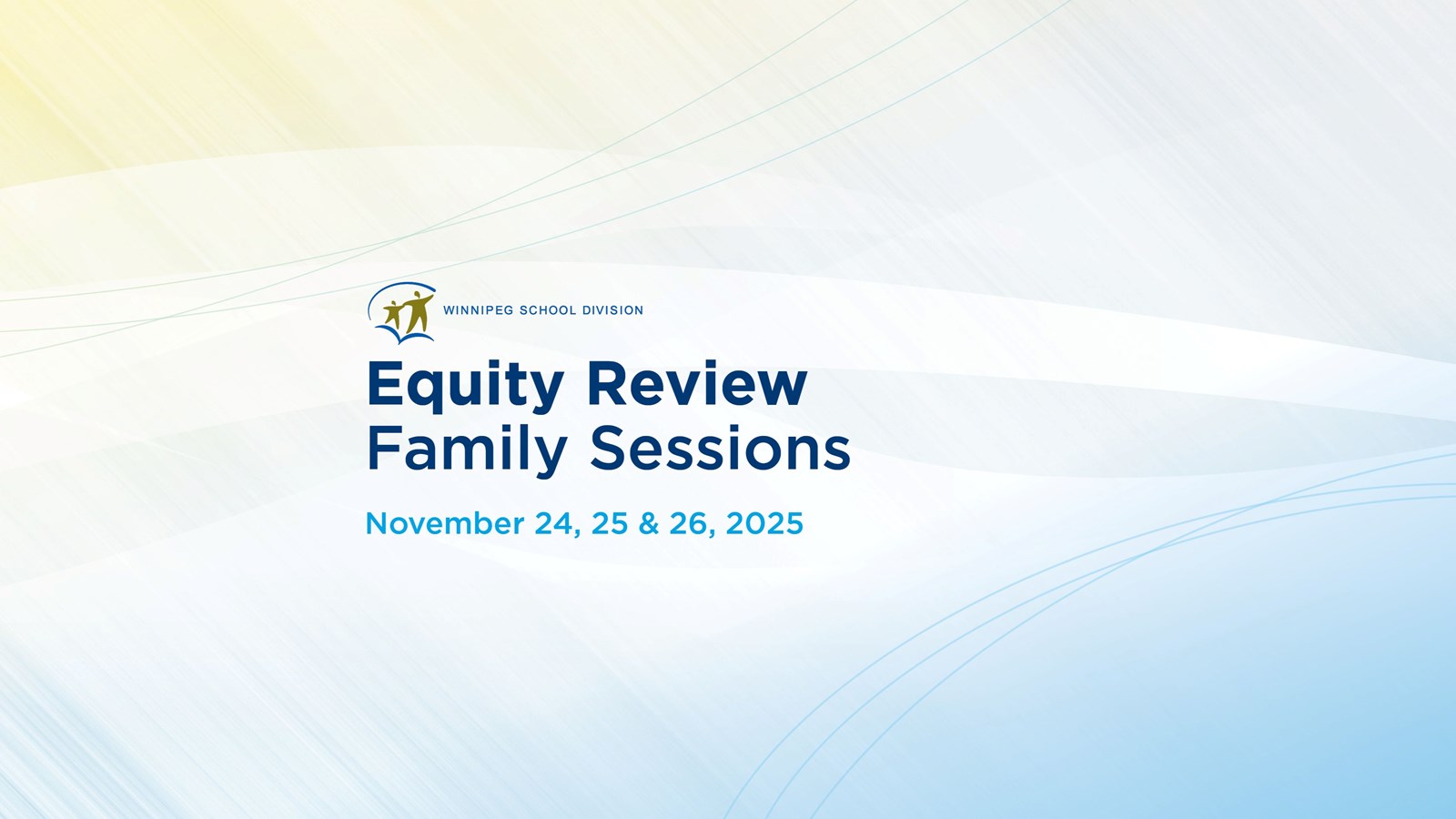 WINNIPEG SCHOOL DIVISION

Equity Review
Family Sessions

November 24, 25 & 26, 2025